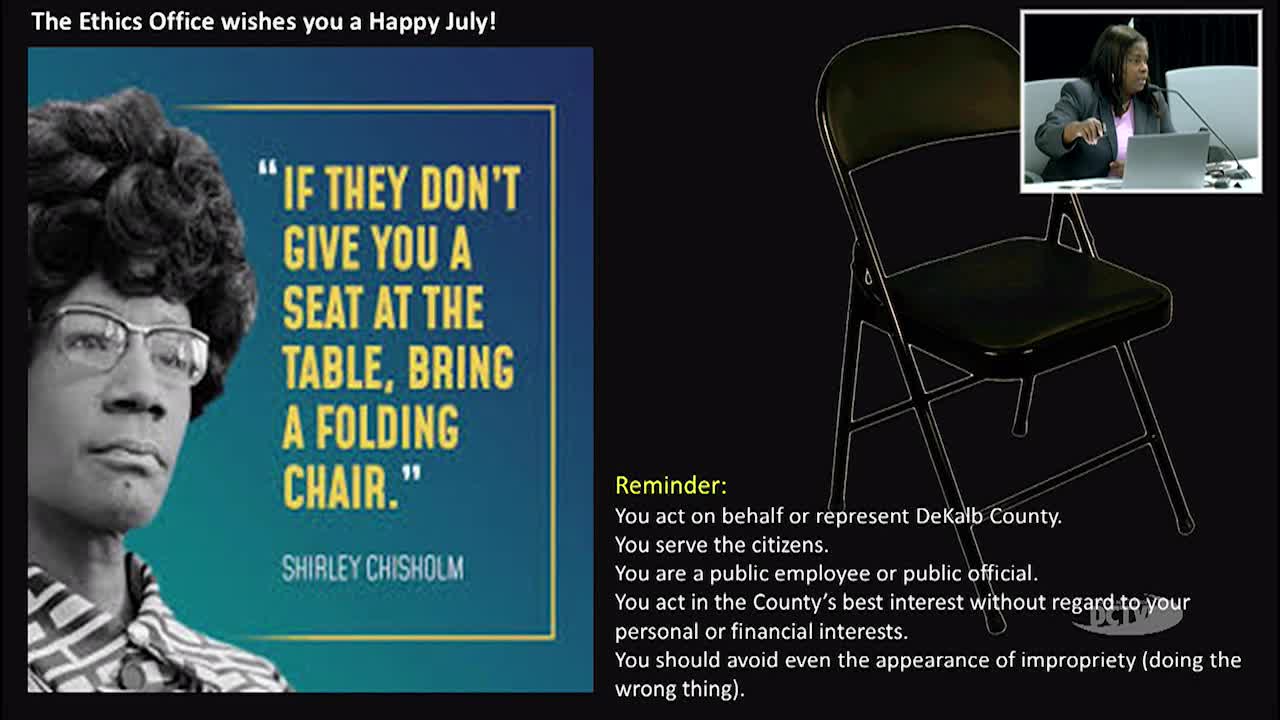 The Ethics Office wishes you a Happy July!

"IF THEY DON'T GIVE YOU A SEAT AT THE TABLE, BRING A FOLDING CHAIR."

SHIRLEY CHISHOLM

Reminder:
You act on behalf or represent DeKalb County.
You serve the citizens.
You are a public employee or public official.
You act in the County's best interest without regard to your personal or financial interests.
You should avoid even the appearance of impropriety (doing the wrong thing).

DCTV